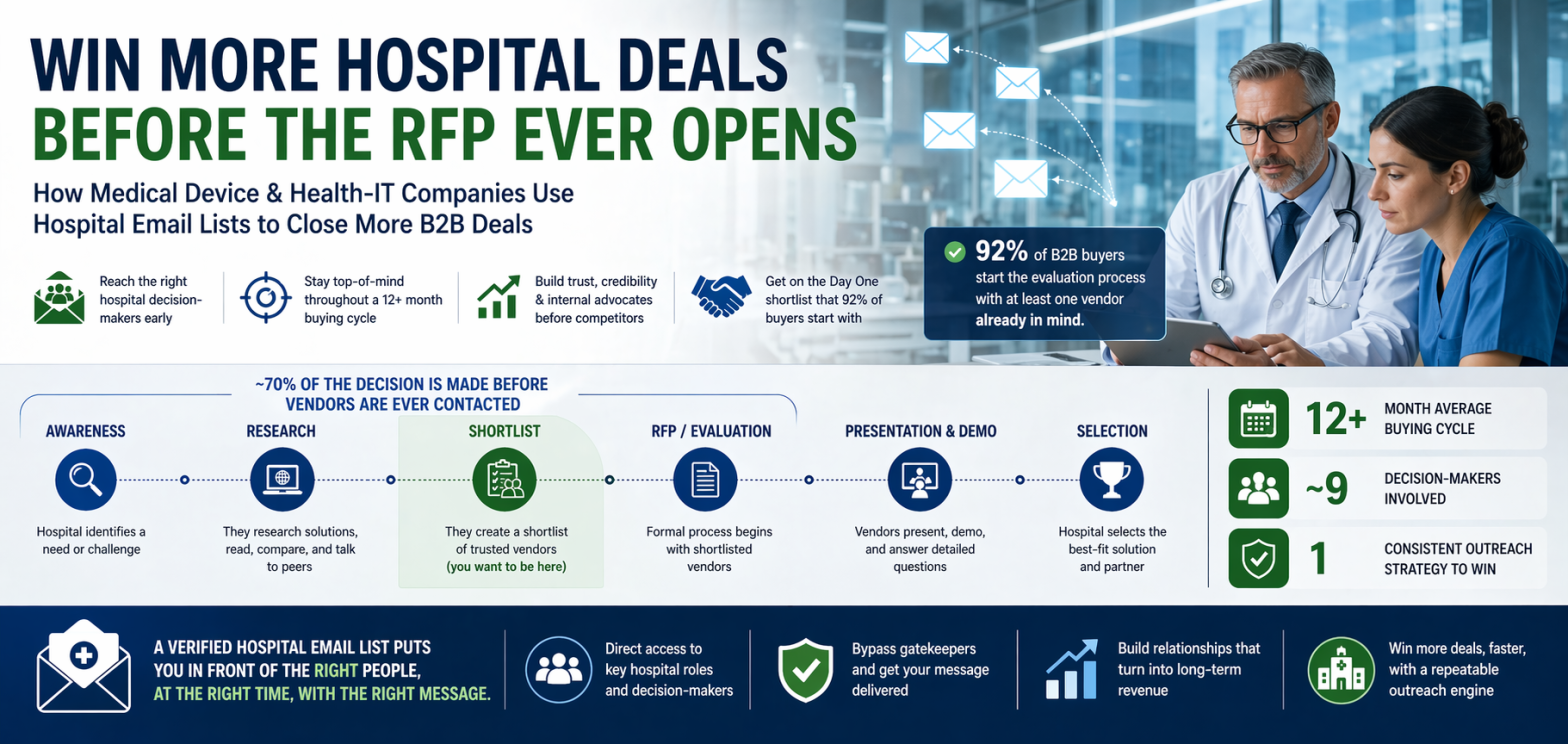 WIN MORE HOSPITAL DEALS
BEFORE THE RFP EVER OPENS

How Medical Device & Health-IT Companies Use Hospital Email Lists to Close More B2B Deals

Reach the right hospital decision-makers early

Stay top-of-mind throughout a 12+ month buying cycle

Build trust, credibility & internal advocates before competitors

Get on the Day One shortlist that 92% of buyers start with

92% of B2B buyers start the evaluation process with at least one vendor already in mind.

~70% OF THE DECISION IS MADE BEFORE VENDORS ARE EVER CONTACTED

AWARENESS
Hospital identifies a need or challenge

RESEARCH
They research solutions, read, compare, and talk to peers

SHORTLIST
They create a shortlist of trusted vendors (you want to be here)

RFP / EVALUATION
Formal process begins with shortlisted vendors

PRESENTATION & DEMO
Vendors present, demo, and answer detailed questions

SELECTION
Hospital selects the best-fit solution and partner

12+ MONTH AVERAGE BUYING CYCLE

~9 DECISION-MAKERS INVOLVED

1 CONSISTENT OUTREACH STRATEGY TO WIN

A VERIFIED HOSPITAL EMAIL LIST PUTS YOU IN FRONT OF THE RIGHT PEOPLE, AT THE RIGHT TIME, WITH THE RIGHT MESSAGE.

Direct access to key hospital roles and decision-makers

Bypass gatekeepers and get your message delivered

Build relationships that turn into long-term revenue

Win more deals, faster, with a repeatable outreach engine